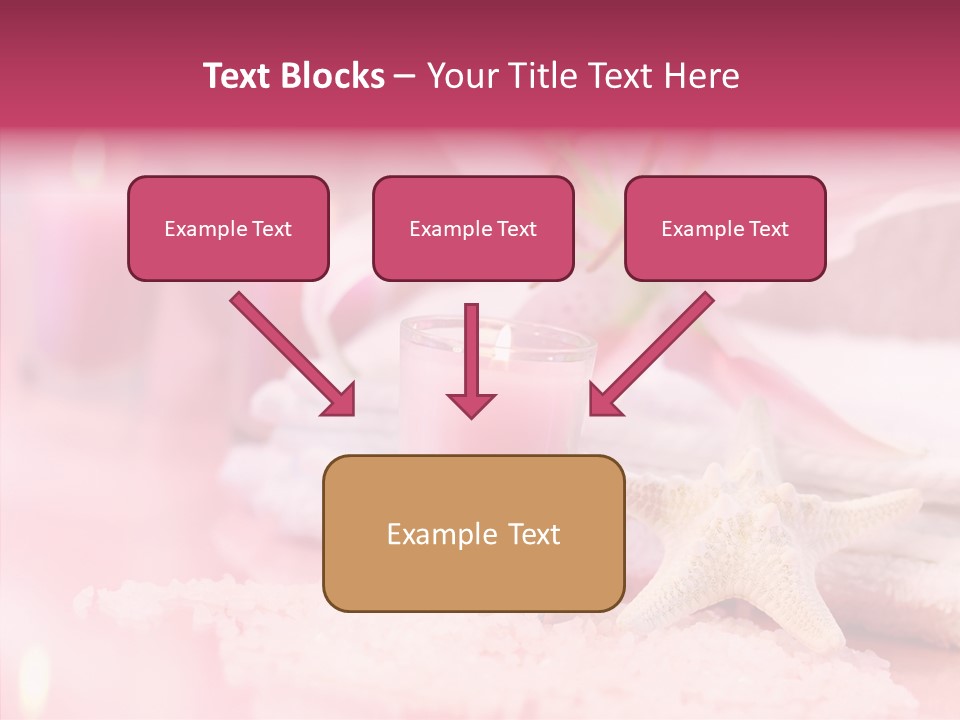 Text Blocks – Your Title Text Here

Example Text

Example Text

Example Text

Example Text